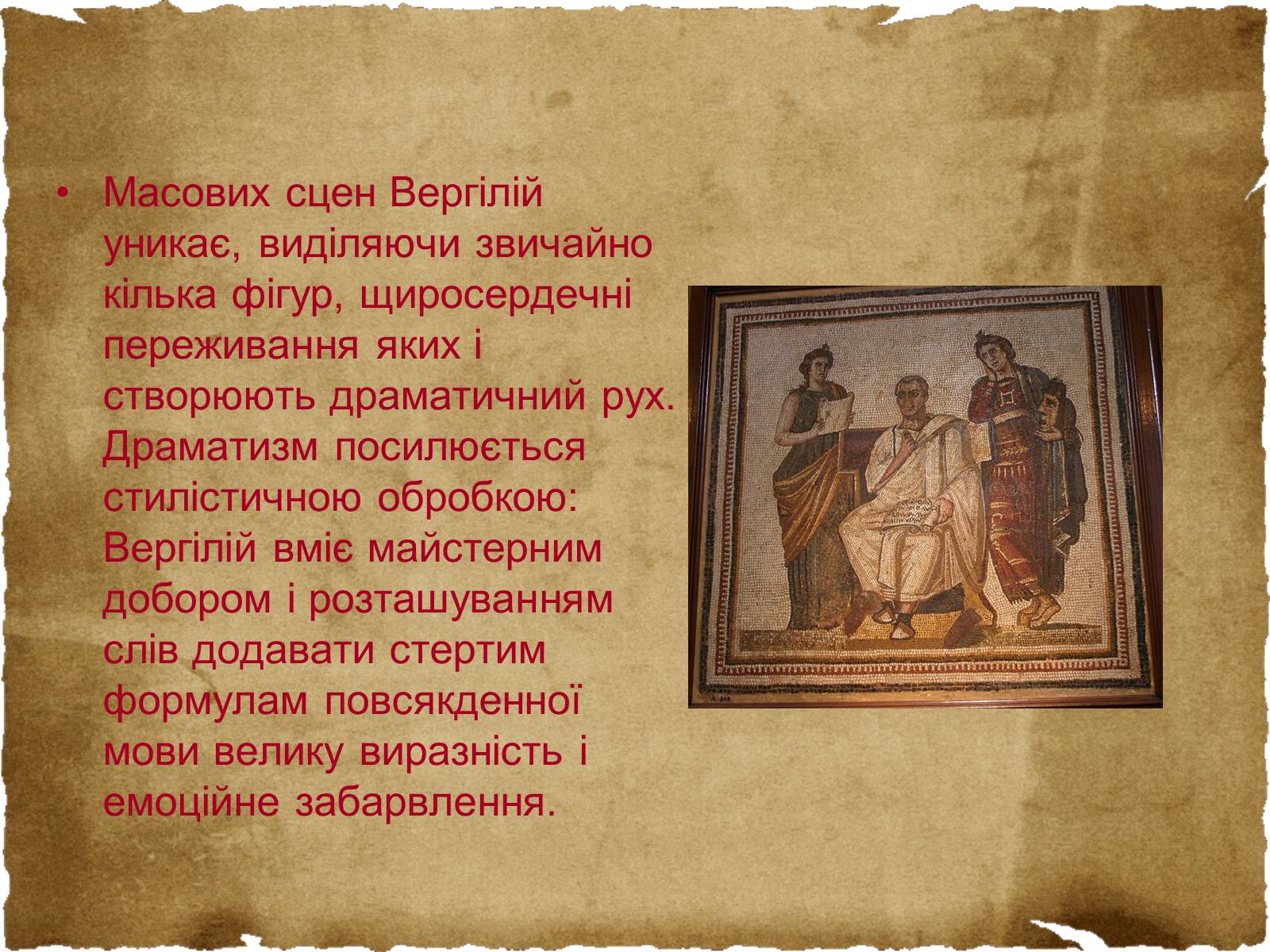 • Масових сцен Вергілій уникає, виділяючи звичайно кілька фігур, щиросердечні переживання яких і створюють драматичний рух. Драматизм посилюється стилістичною обробкою: Вергілій вміє майстерним добором і розташуванням слів додавати стертим формулам повсякденної мови велику виразність і емоційне забарвлення.